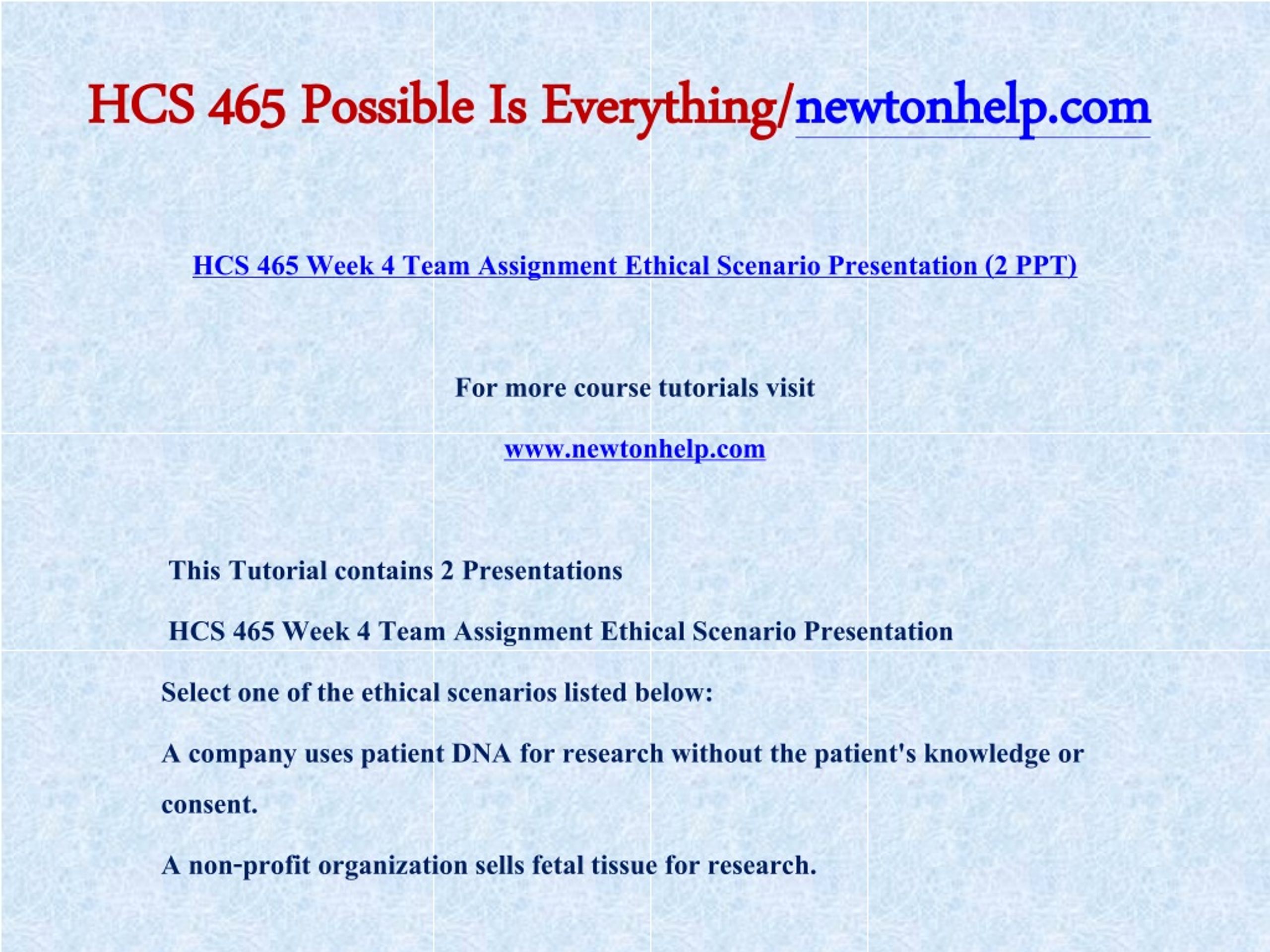 HCS 465 Possible Is Everything/newtonhelp.com

HCS 465 Week 4 Team Assignment Ethical Scenario Presentation (2 PPT)

For more course tutorials visit

www.newtonhelp.com

This Tutorial contains 2 Presentations

HCS 465 Week 4 Team Assignment Ethical Scenario Presentation

Select one of the ethical scenarios listed below:

A company uses patient DNA for research without the patient's knowledge or consent.

A non-profit organization sells fetal tissue for research.